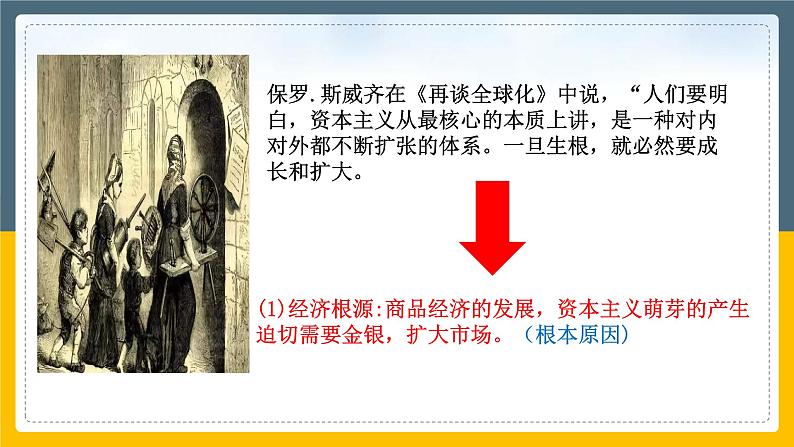 保罗.斯威齐在《再谈全球化》中说，“人们要明白，资本主义从最核心的本质上讲，是一种对内对外都不断扩张的体系。一旦生根，就必然要成长和扩大。

(1)经济根源:商品经济的发展，资本主义萌芽的产生迫切需要金银，扩大市场。（根本原因）